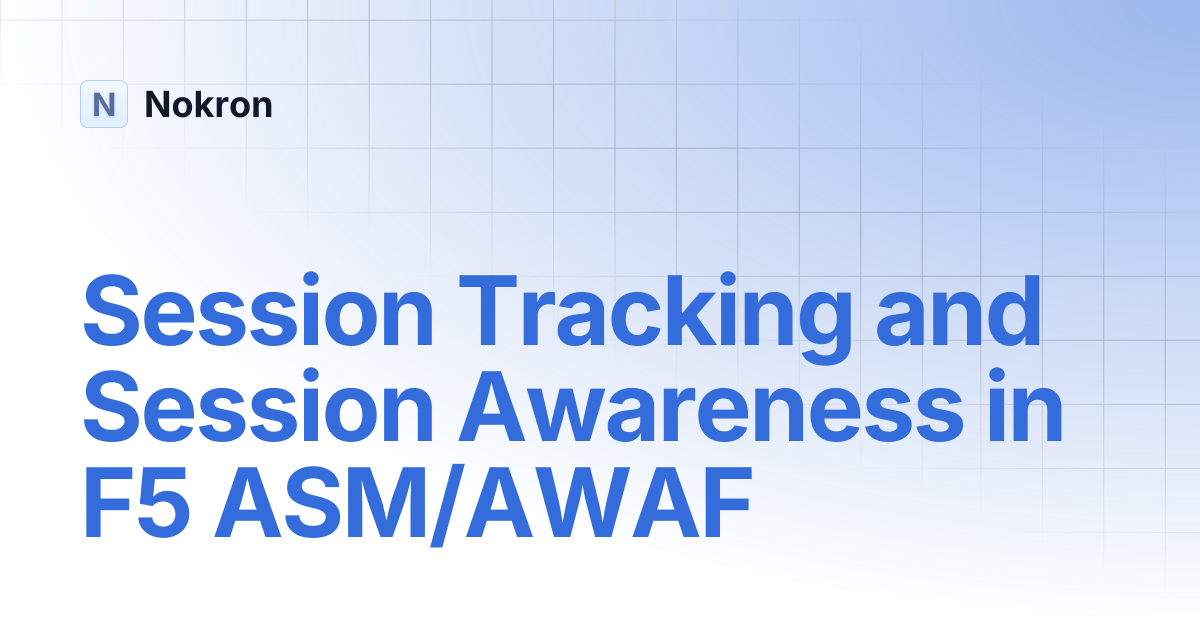 N Nokron

Session Tracking and Session Awareness in F5 ASM/AWAF